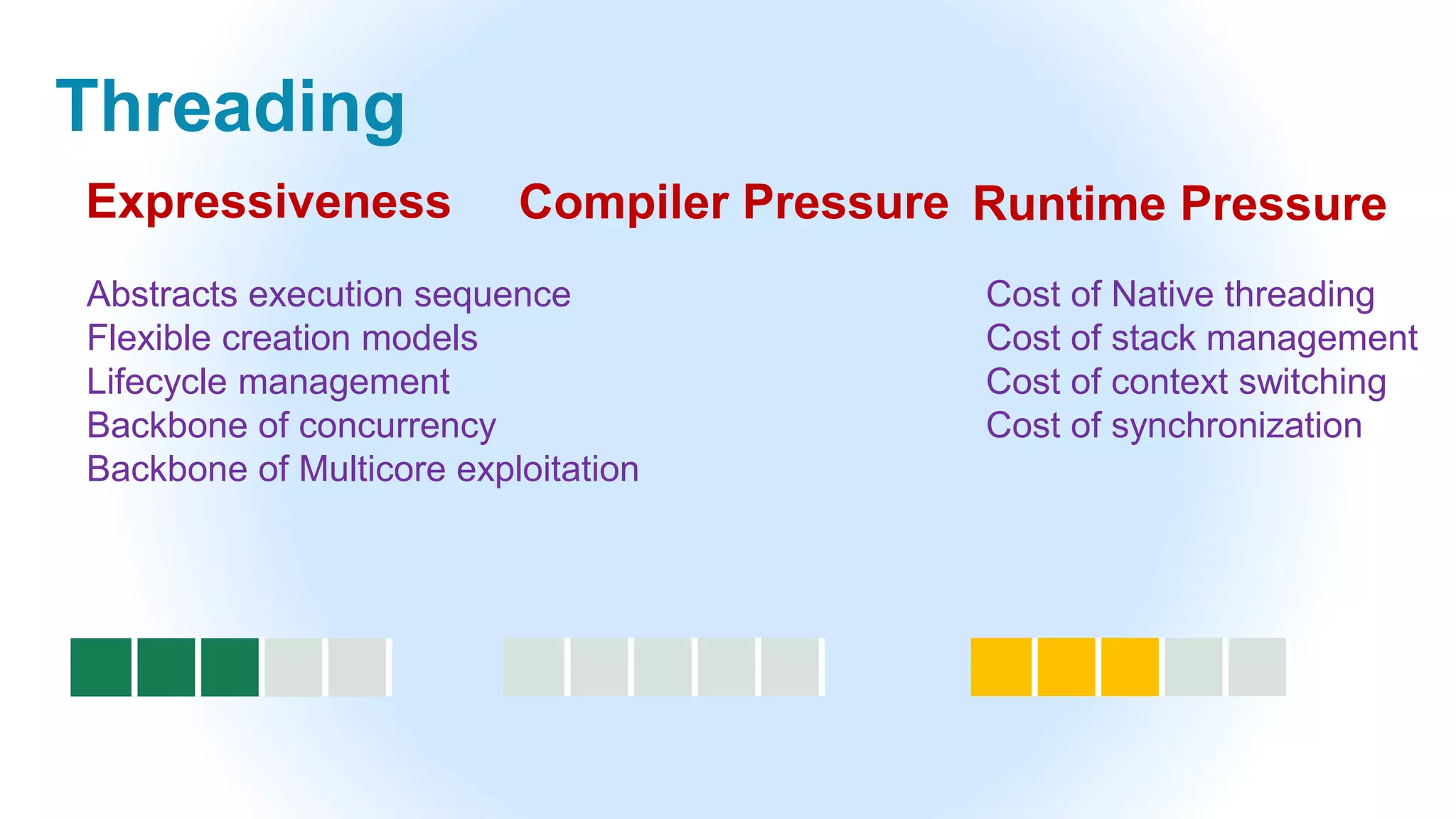 Threading

Expressiveness

Abstracts execution sequence
Flexible creation models
Lifecycle management
Backbone of concurrency
Backbone of Multicore exploitation

Compiler Pressure

Runtime Pressure

Cost of Native threading
Cost of stack management
Cost of context switching
Cost of synchronization